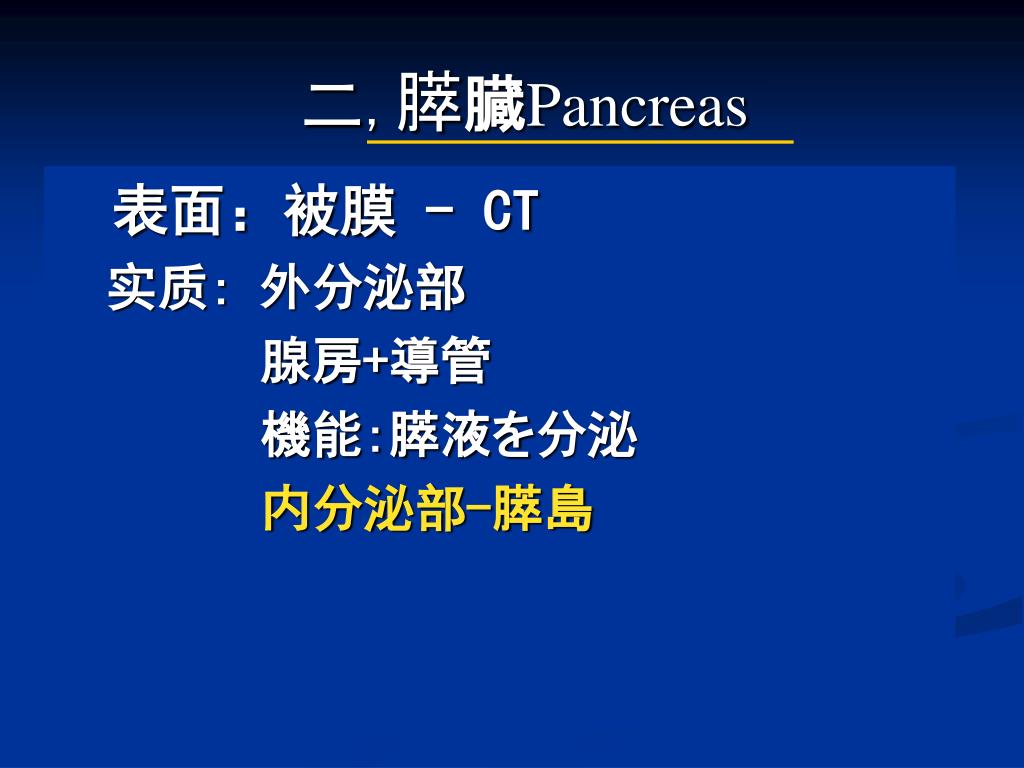 二, 膵臓Pancreas

表面： 被膜 - CT

实质: 外分泌部

腺房+導管

機能:膵液を分泌

内分泌部-膵島